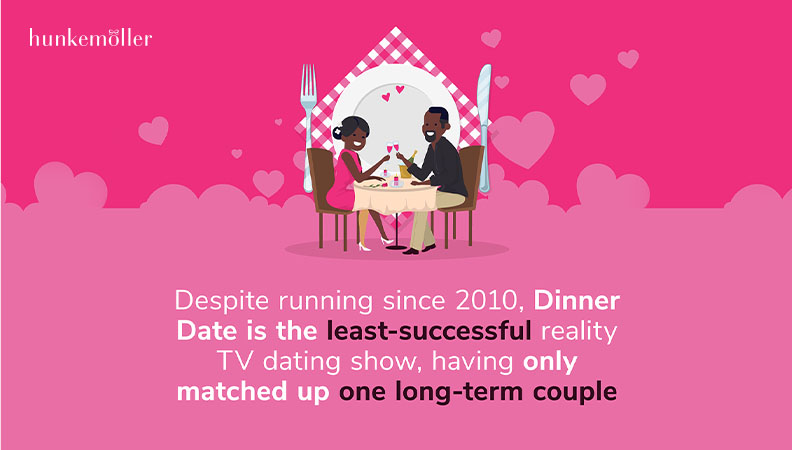 hunkemöller

Despite running since 2010, Dinner Date is the least-successful reality TV dating show, having only matched up one long-term couple